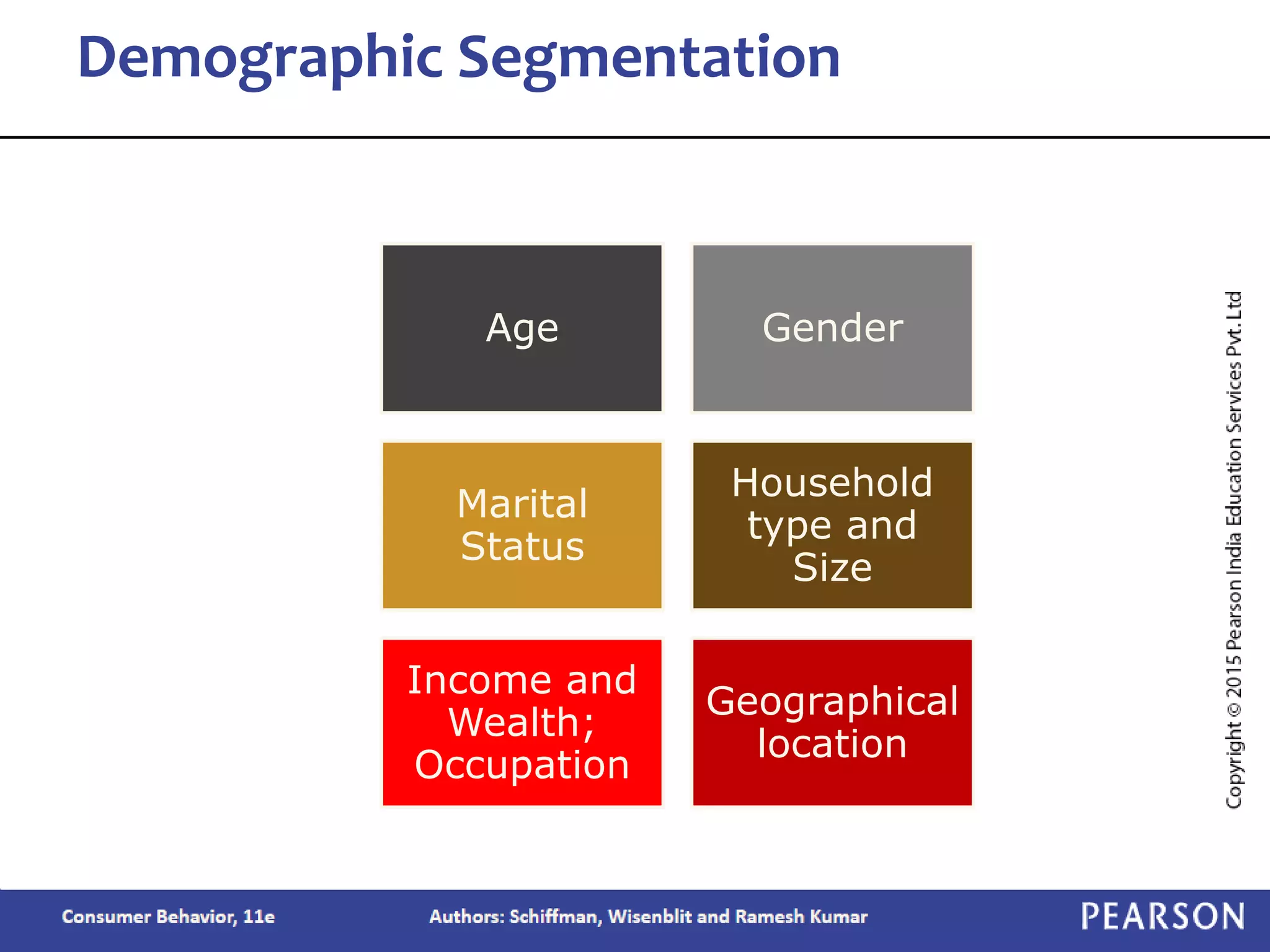 Demographic Segmentation

Age

Gender

Marital Status

Household type and Size

Income and Wealth; Occupation

Geographical location

Copyright © 2015 Pearson India Education Services Pvt. Ltd

Consumer Behavior, 11e

Authors: Schiffman, Wisenblit and Ramesh Kumar

PEARSON